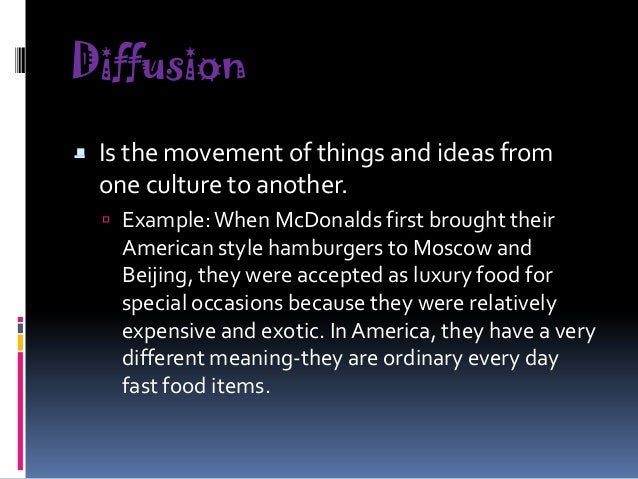 Diffusion

Is the movement of things and ideas from one culture to another.

Example: When McDonalds first brought their American style hamburgers to Moscow and Beijing, they were accepted as luxury food for special occasions because they were relatively expensive and exotic. In America, they have a very different meaning-they are ordinary every day fast food items.